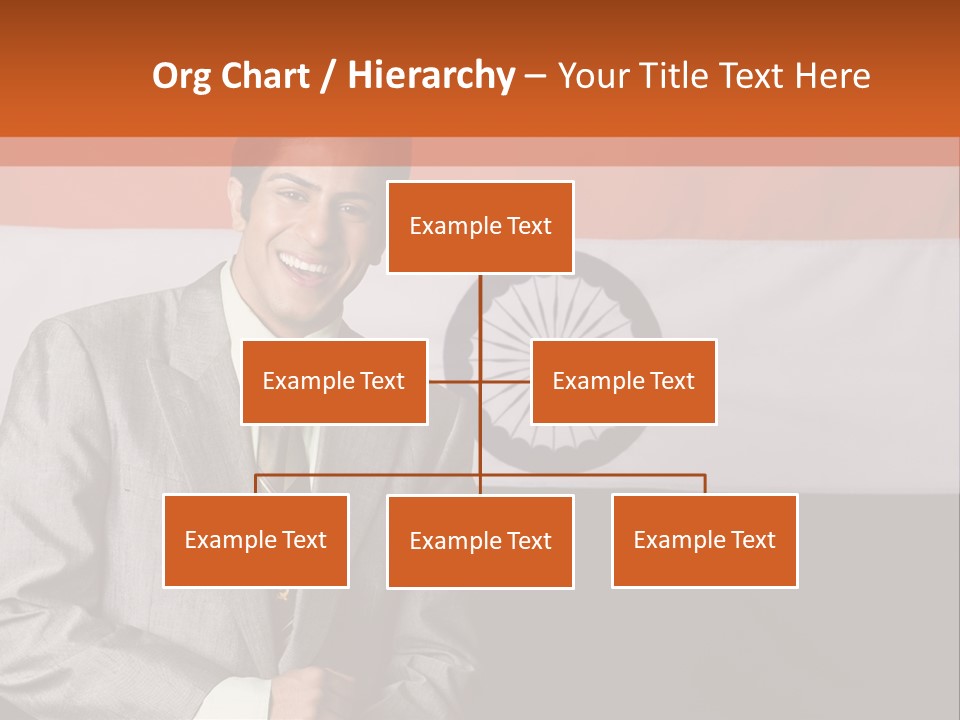 Org Chart / Hierarchy – Your Title Text Here

Example Text

Example Text

Example Text

Example Text

Example Text

Example Text